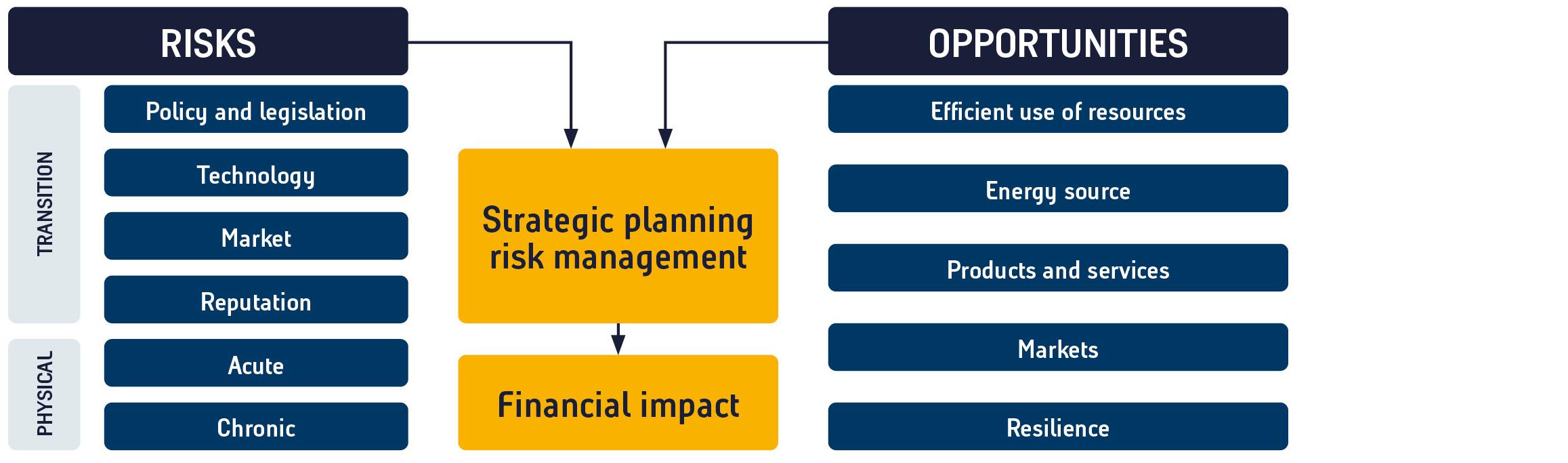 RISKS

TRANSITION

Policy and legislation

Technology

Market

Reputation

PHYSICAL

Acute

Chronic

Strategic planning risk management

Financial impact

OPPORTUNITIES

Efficient use of resources

Energy source

Products and services

Markets

Resilience